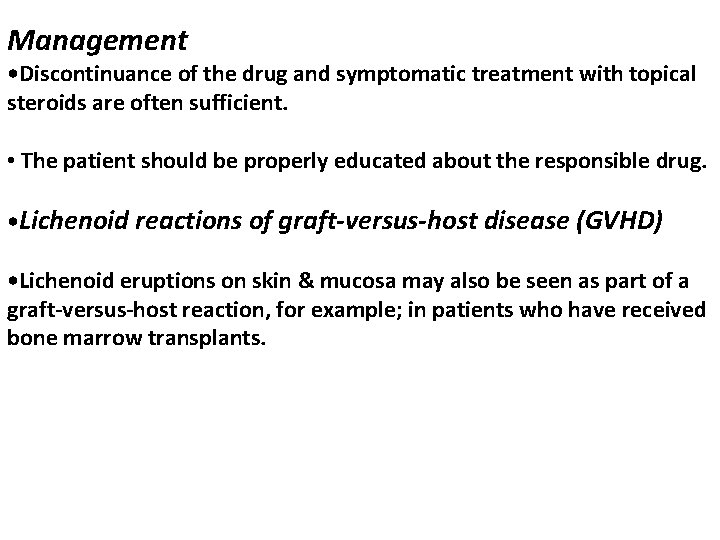 Management
•Discontinuance of the drug and symptomatic treatment with topical steroids are often sufficient.

• The patient should be properly educated about the responsible drug.

•Lichenoid reactions of graft-versus-host disease (GVHD)

•Lichenoid eruptions on skin & mucosa may also be seen as part of a graft-versus-host reaction, for example; in patients who have received bone marrow transplants.